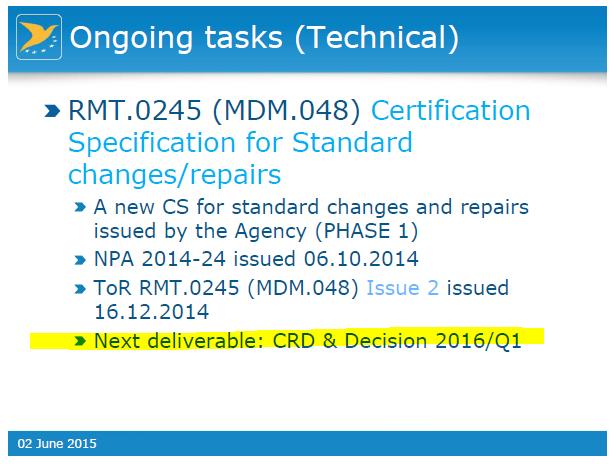 Ongoing tasks (Technical)

RMT.0245 (MDM.048) Certification Specification for Standard changes/repairs

A new CS for standard changes and repairs issued by the Agency (PHASE 1)

NPA 2014-24 issued 06.10.2014

ToR RMT.0245 (MDM.048) Issue 2 issued 16.12.2014

Next deliverable: CRD & Decision 2016/Q1

02 June 2015